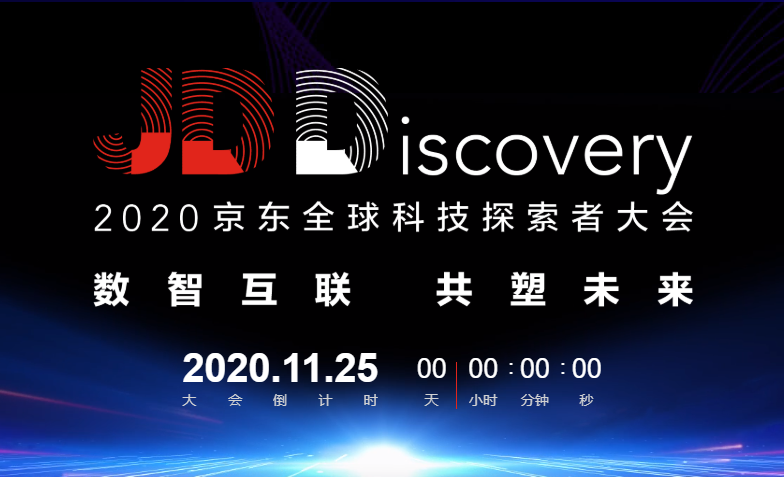 JD Discovery
2020京东全球科技探索者大会
数智互联 共塑未来

2020.11.25
大会倒计时

00 天
00 : 00 : 00
小时 分钟 秒